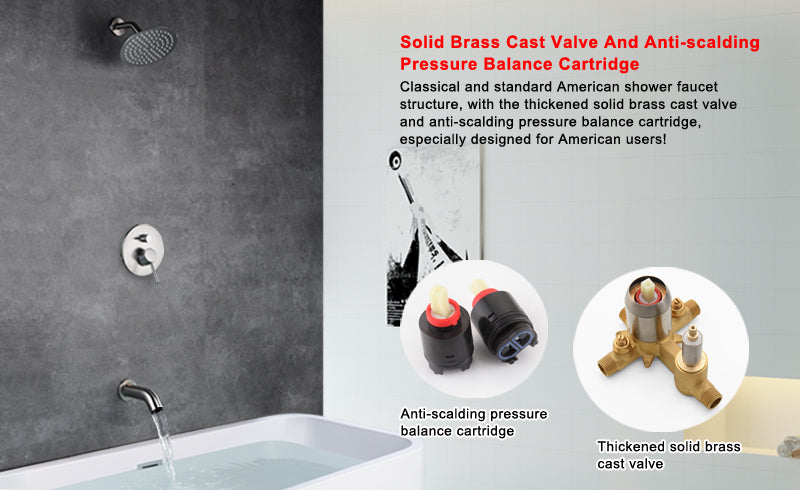 Solid Brass Cast Valve And Anti-scalding Pressure Balance Cartridge

Classical and standard American shower faucet structure, with the thickened solid brass cast valve and anti-scalding pressure balance cartridge, especially designed for American users!

Anti-scalding pressure balance cartridge

Thickened solid brass cast valve